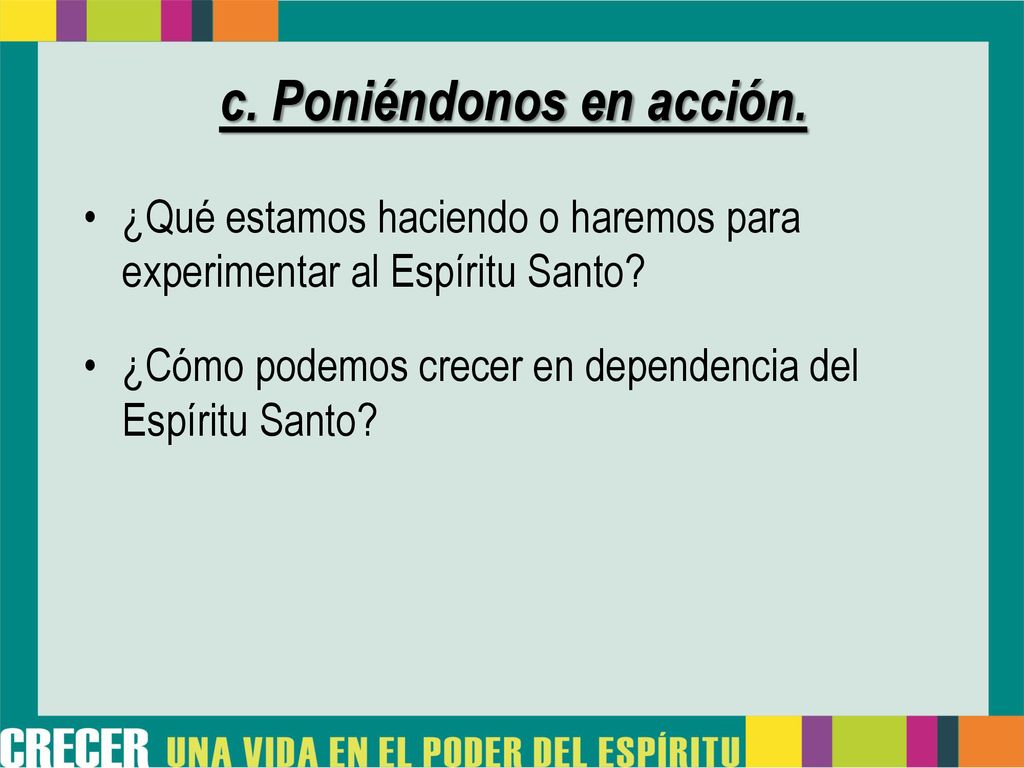 c. Poniéndonos en acción.

• ¿Qué estamos haciendo o haremos para experimentar al Espíritu Santo?

• ¿Cómo podemos crecer en dependencia del Espíritu Santo?

CRECER UNA VIDA EN EL PODER DEL ESPÍRITU